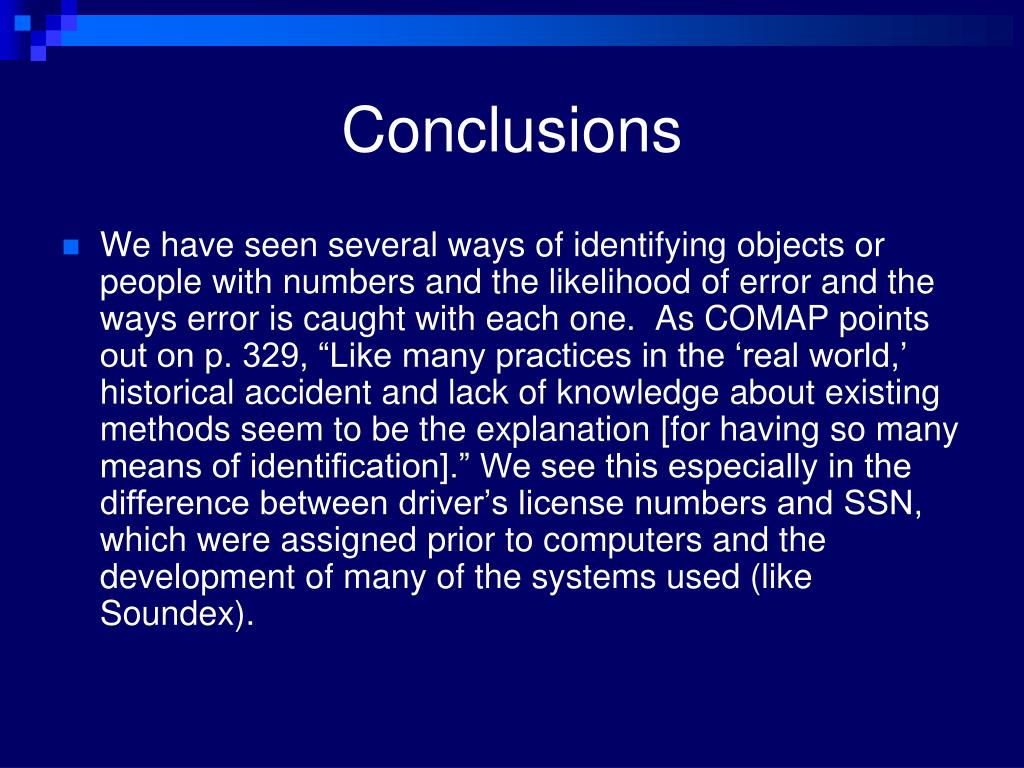 Conclusions

We have seen several ways of identifying objects or people with numbers and the likelihood of error and the ways error is caught with each one.  As COMAP points out on p. 329, “Like many practices in the ‘real world,’ historical accident and lack of knowledge about existing methods seem to be the explanation [for having so many means of identification].” We see this especially in the difference between driver’s license numbers and SSN, which were assigned prior to computers and the development of many of the systems used (like Soundex).